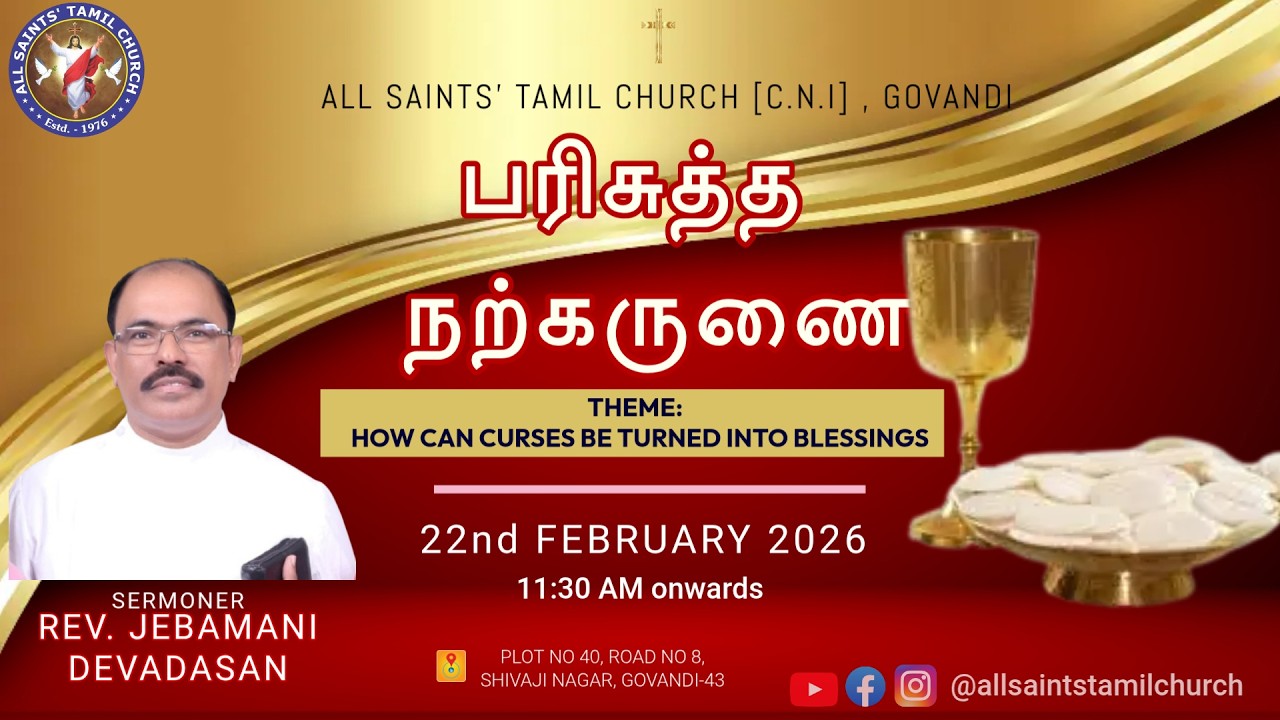 ALL SAINTS' TAMIL CHURCH
Estd. - 1976

ALL SAINTS' TAMIL CHURCH [C.N.I] , GOVANDI

பரிசுத்த நற்கருணை

THEME:
HOW CAN CURSES BE TURNED INTO BLESSINGS

22nd FEBRUARY 2026
11:30 AM onwards

SERMONER
REV. JEBAMANI DEVADASAN

PLOT NO 40, ROAD NO 8,
SHIVAJI NAGAR, GOVANDI-43

@allsaintstamilchurch